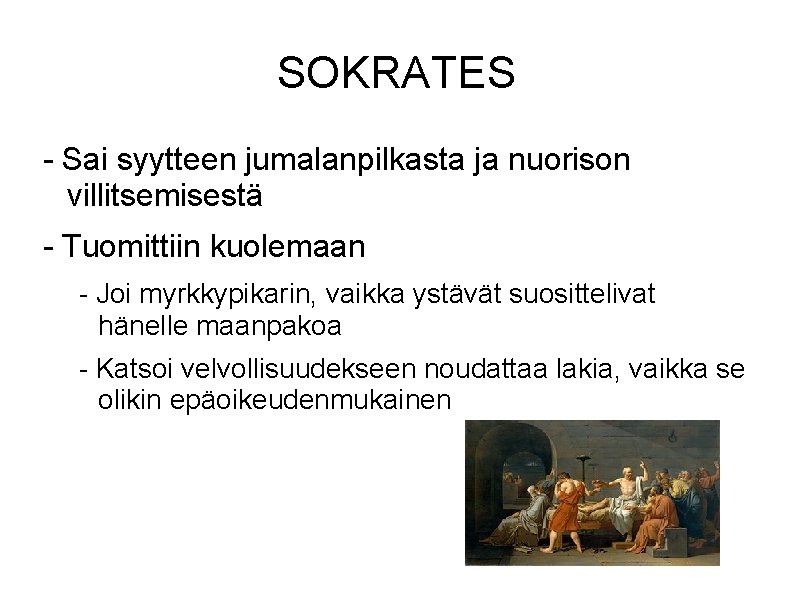 SOKRATES

- Sai syytteen jumalanpilkasta ja nuorison villitsemisestä

- Tuomittiin kuolemaan

- Joi myrkkypikarin, vaikka ystävät suosittelivat hänelle maanpakoa

- Katsoi velvollisuudekseen noudattaa lakia, vaikka se olikin epäoikeudenmukainen